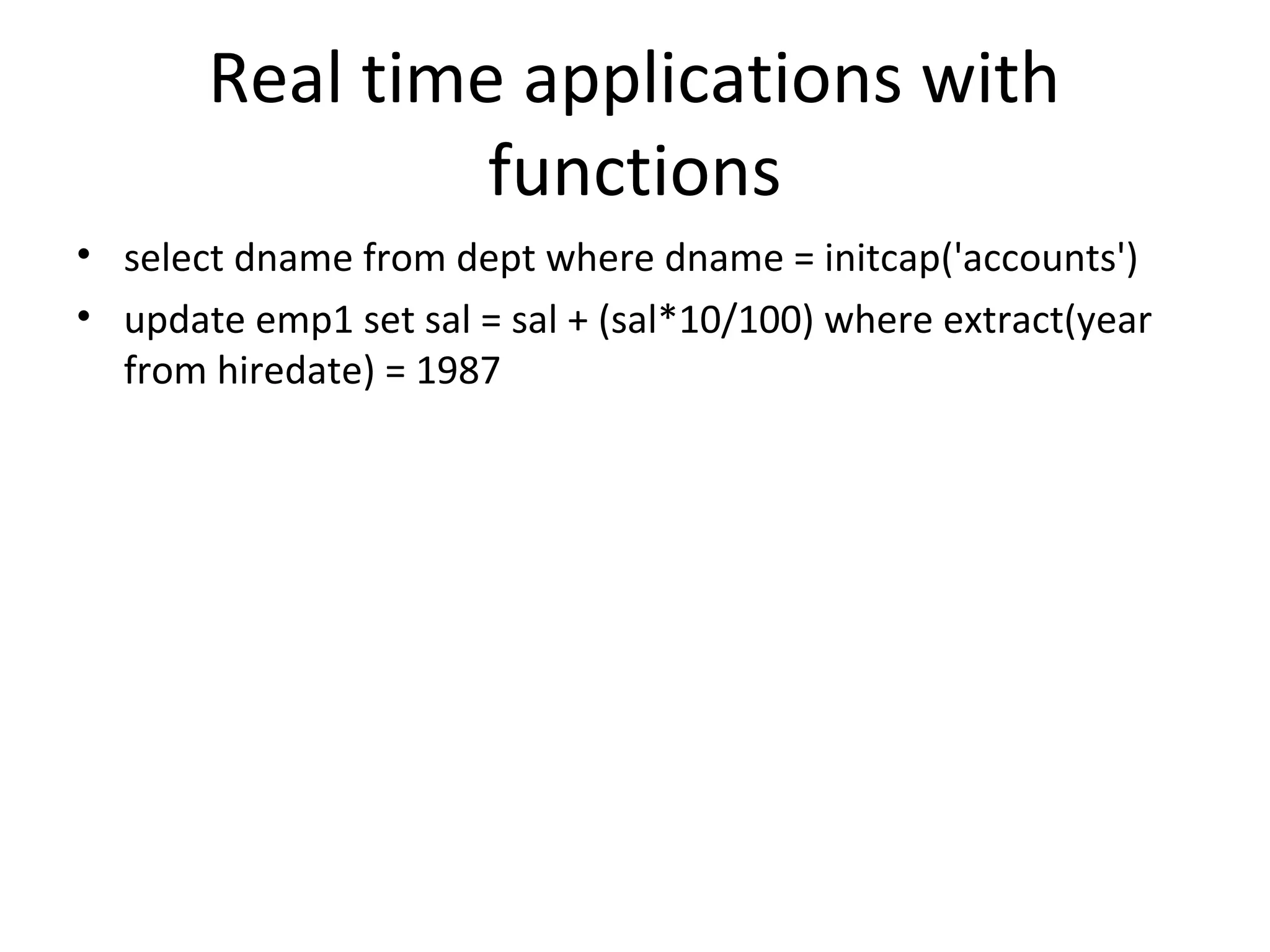 Real time applications with functions

• select dname from dept where dname = initcap('accounts')
• update emp1 set sal = sal + (sal*10/100) where extract(year from hiredate) = 1987